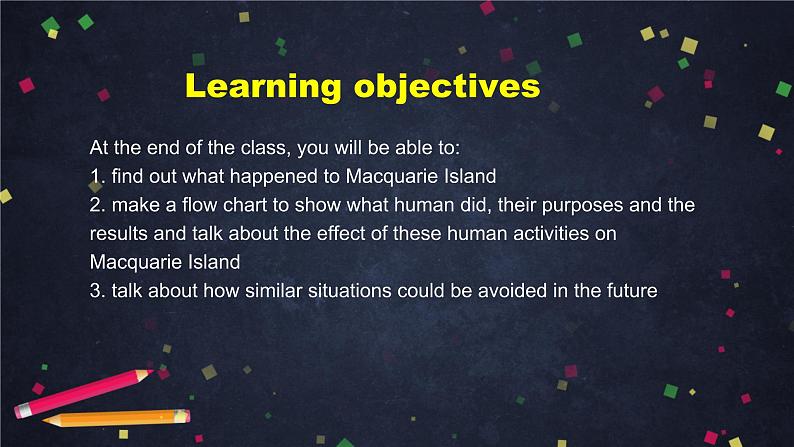 Learning objectives

At the end of the class, you will be able to:
1. find out what happened to Macquarie Island
2. make a flow chart to show what human did, their purposes and the results and talk about the effect of these human activities on Macquarie Island
3. talk about how similar situations could be avoided in the future